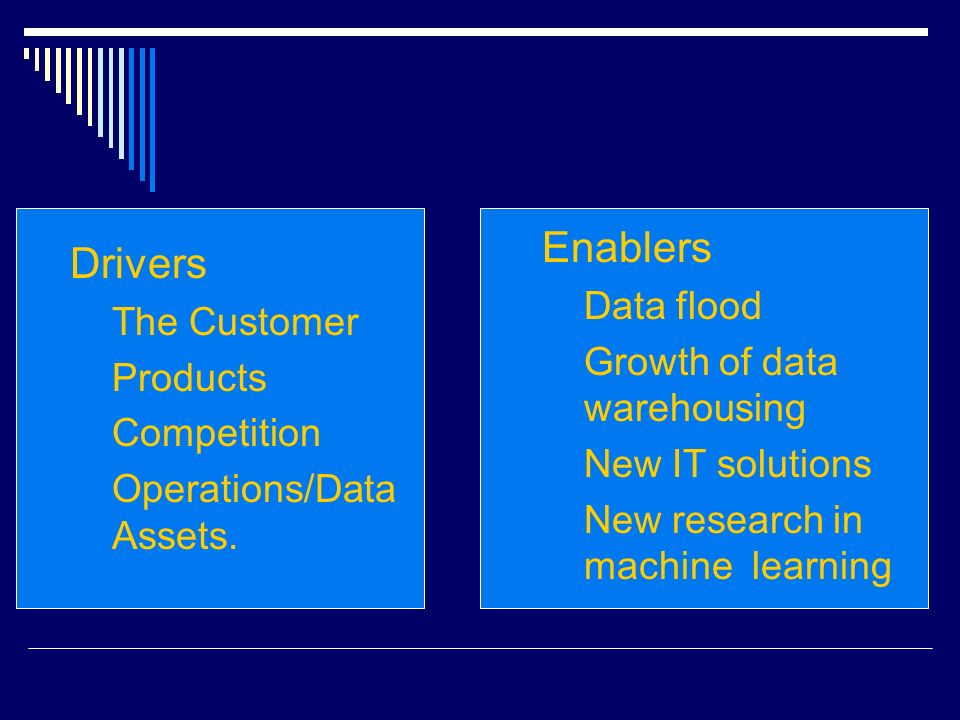 Drivers
The Customer
Products
Competition
Operations/Data Assets.

Enablers
Data flood
Growth of data warehousing
New IT solutions
New research in machine learning